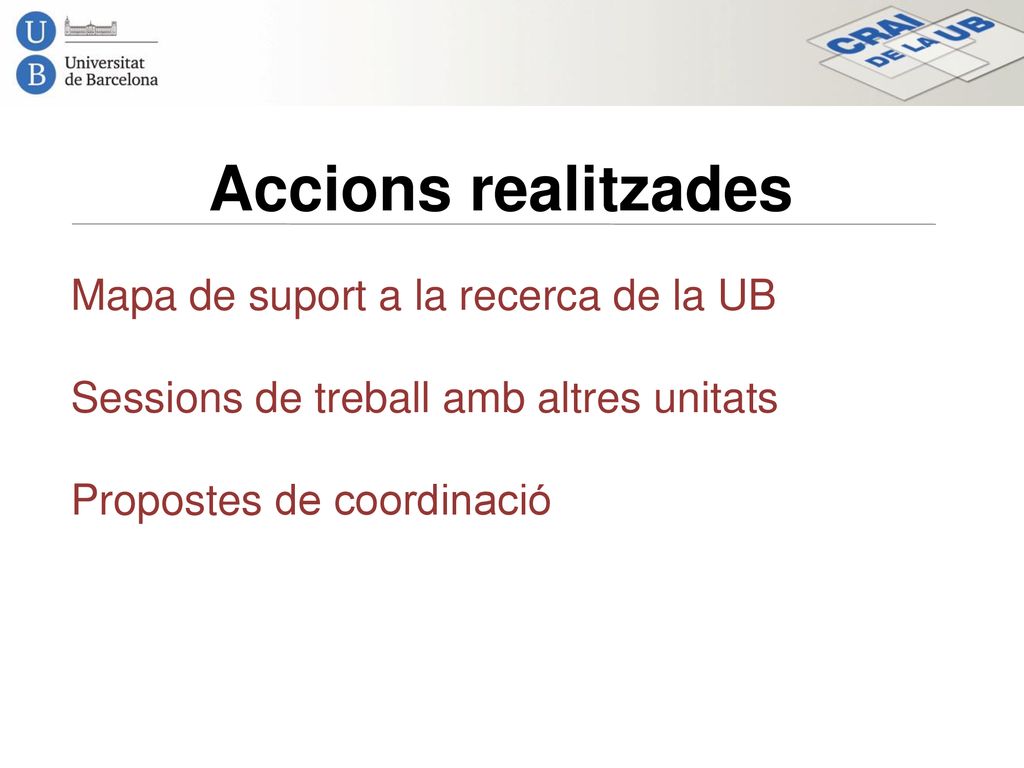 U
B
Universitat de Barcelona

CRAI DE LA UB

Accions realitzades

Mapa de suport a la recerca de la UB

Sessions de treball amb altres unitats

Propostes de coordinació